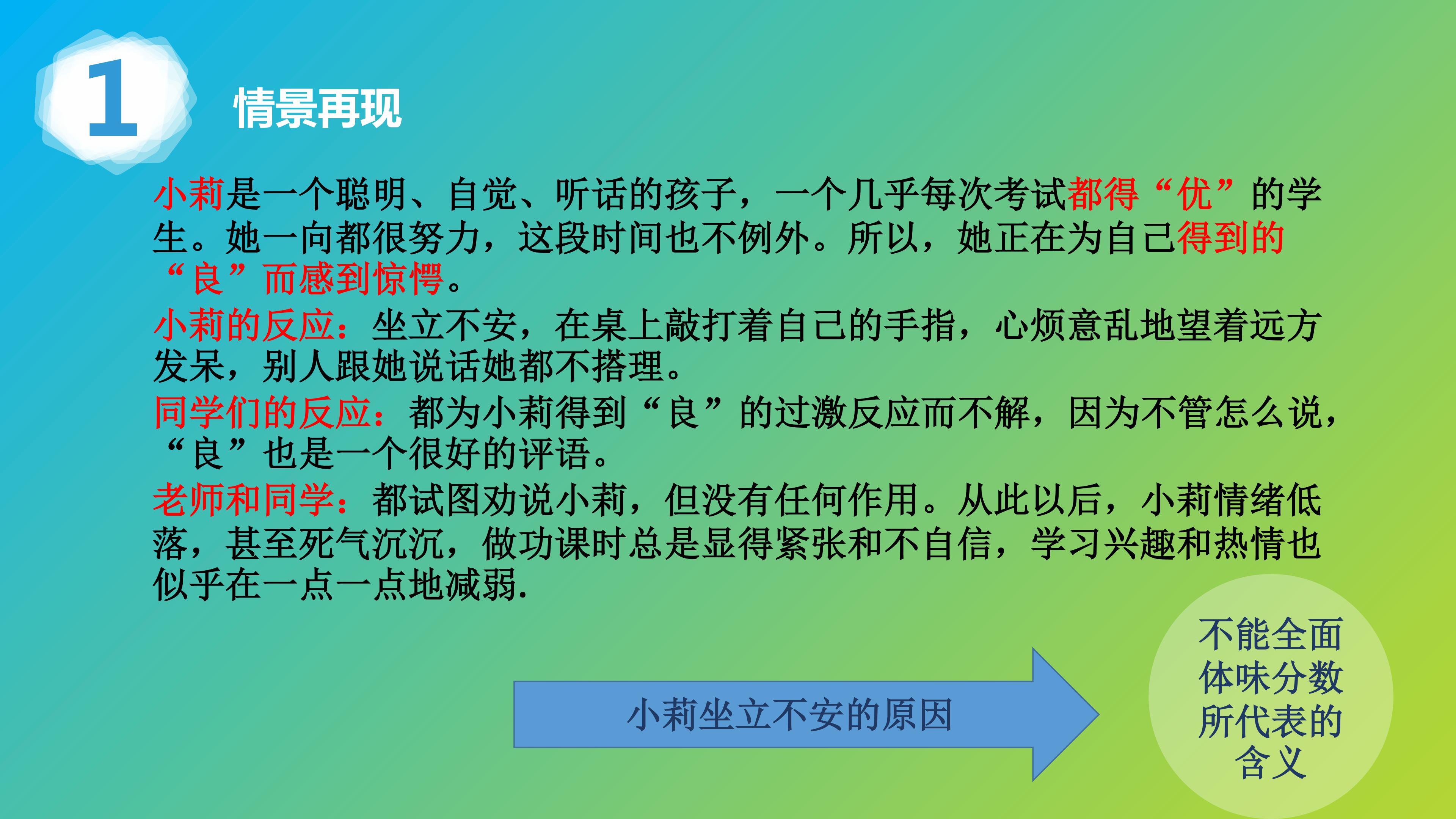 1

情景再现

小莉是一个聪明、自觉、听话的孩子，一个几乎每次考试都得“优”的学生。她一向都很努力，这段时间也不例外。所以，她正在为自己得到的“良”而感到惊愕。

小莉的反应：坐立不安，在桌上敲打着自己的手指，心烦意乱地望着远方发呆，别人跟她说话她都不搭理。

同学们的反应：都为小莉得到“良”的过激反应而不解，因为不管怎么说，“良”也是一个很好的评语。

老师和同学：都试图劝说小莉，但没有任何作用。从此以后，小莉情绪低落，甚至死气沉沉，做功课时总是显得紧张和不自信，学习兴趣和热情也似乎在一点一点地减弱.

小莉坐立不安的原因

不能全面体味分数所代表的含义